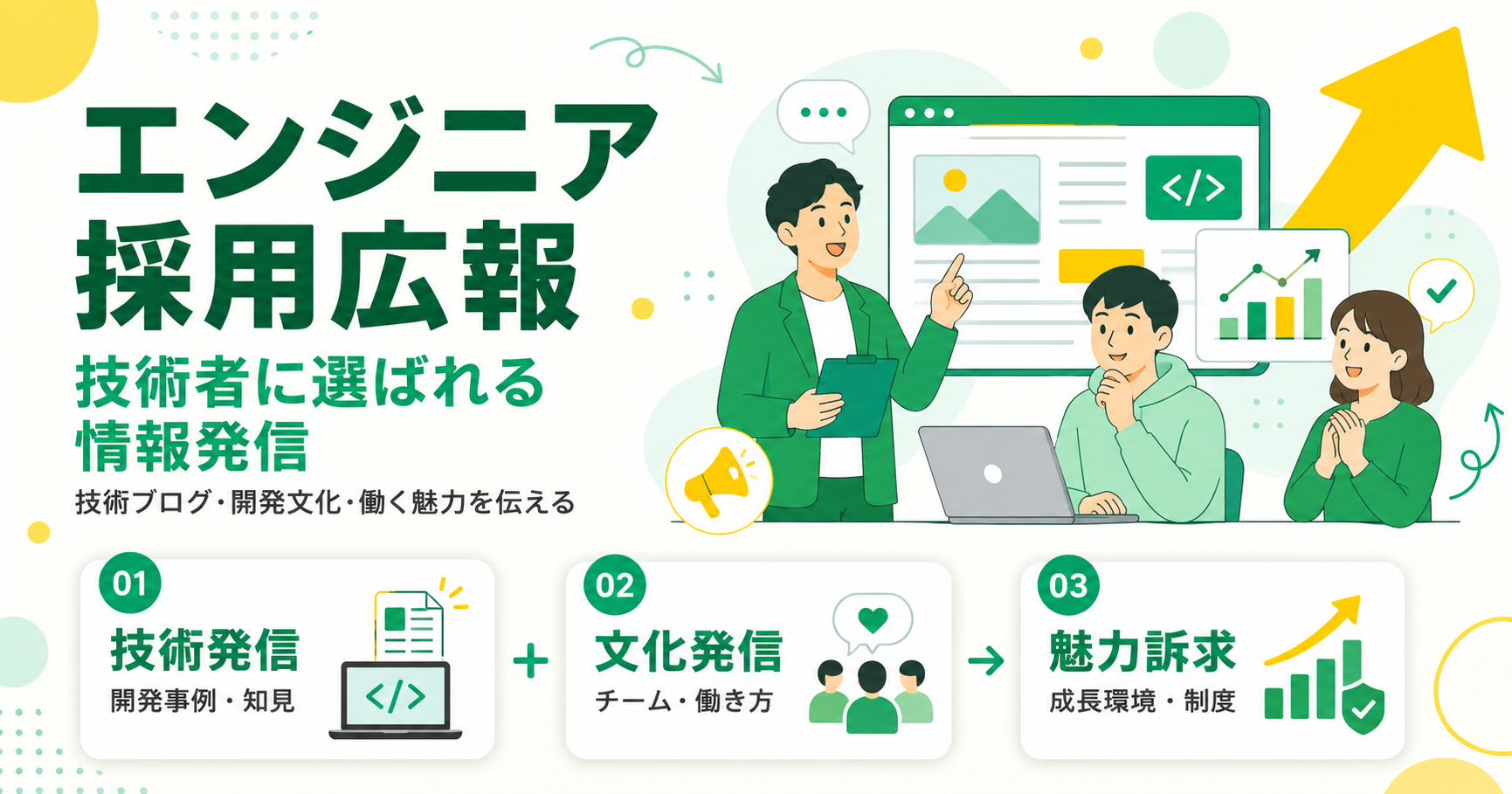 エンジニア
採用広報
技術者に選ばれる
情報発信
技術ブログ・開発文化・働く魅力を伝える

</>

01
技術発信
開発事例・知見

</>

+

02
文化発信
チーム・働き方

→

03
魅力訴求
成長環境・制度